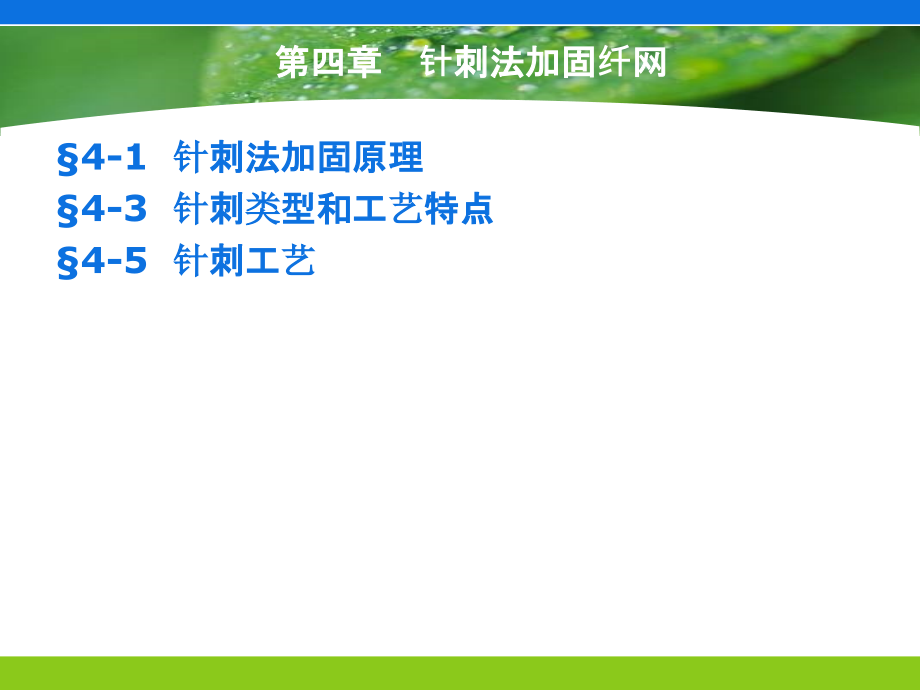 第四章 针刺法加固纤网

§4-1 针刺法加固原理
§4-3 针刺类型和工艺特点
§4-5 针刺工艺